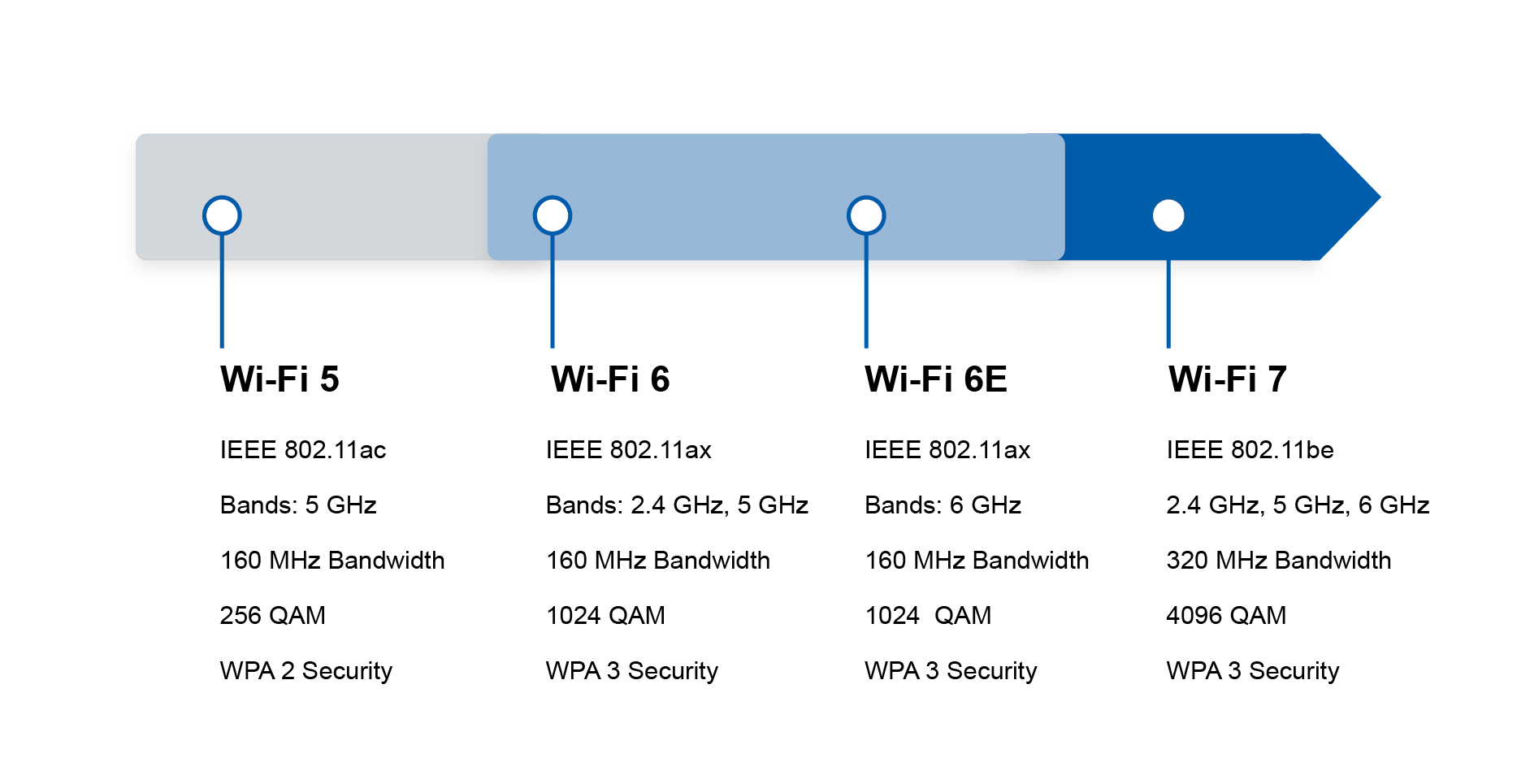 Wi-Fi 5

IEEE 802.11ac

Bands: 5 GHz

160 MHz Bandwidth

256 QAM

WPA 2 Security

Wi-Fi 6

IEEE 802.11ax

Bands: 2.4 GHz, 5 GHz

160 MHz Bandwidth

1024 QAM

WPA 3 Security

Wi-Fi 6E

IEEE 802.11ax

Bands: 6 GHz

160 MHz Bandwidth

1024 QAM

WPA 3 Security

Wi-Fi 7

IEEE 802.11be

2.4 GHz, 5 GHz, 6 GHz

320 MHz Bandwidth

4096 QAM

WPA 3 Security